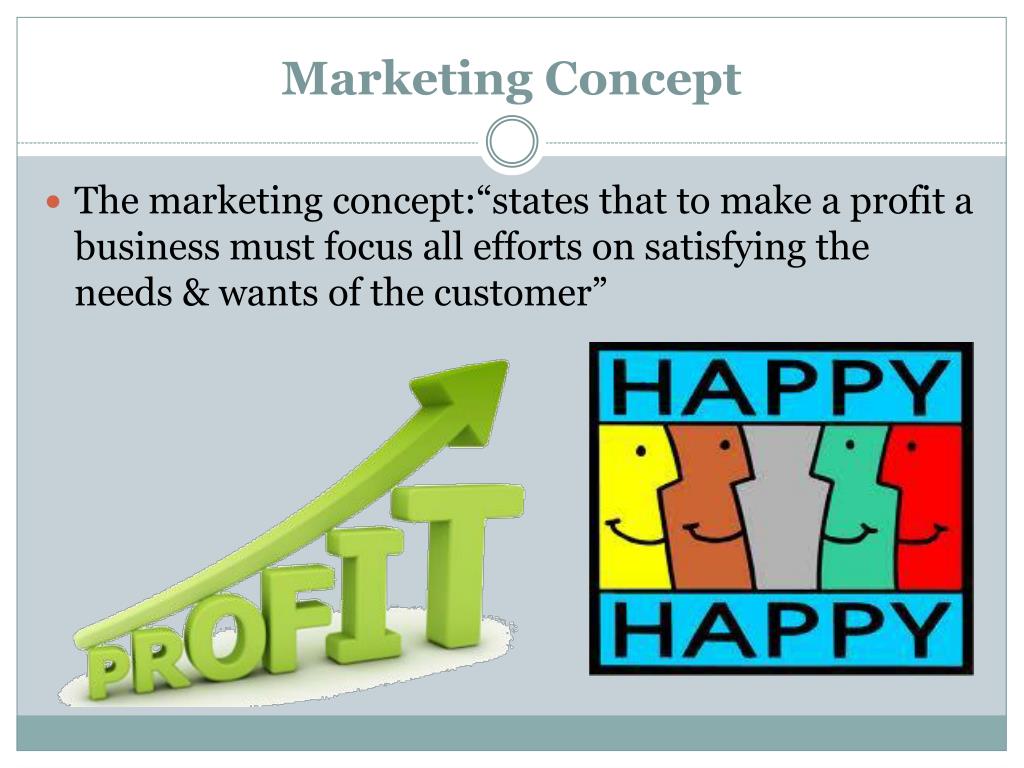 Marketing Concept

The marketing concept:“states that to make a profit a business must focus all efforts on satisfying the needs & wants of the customer”

PROFIT

HAPPY

HAPPY